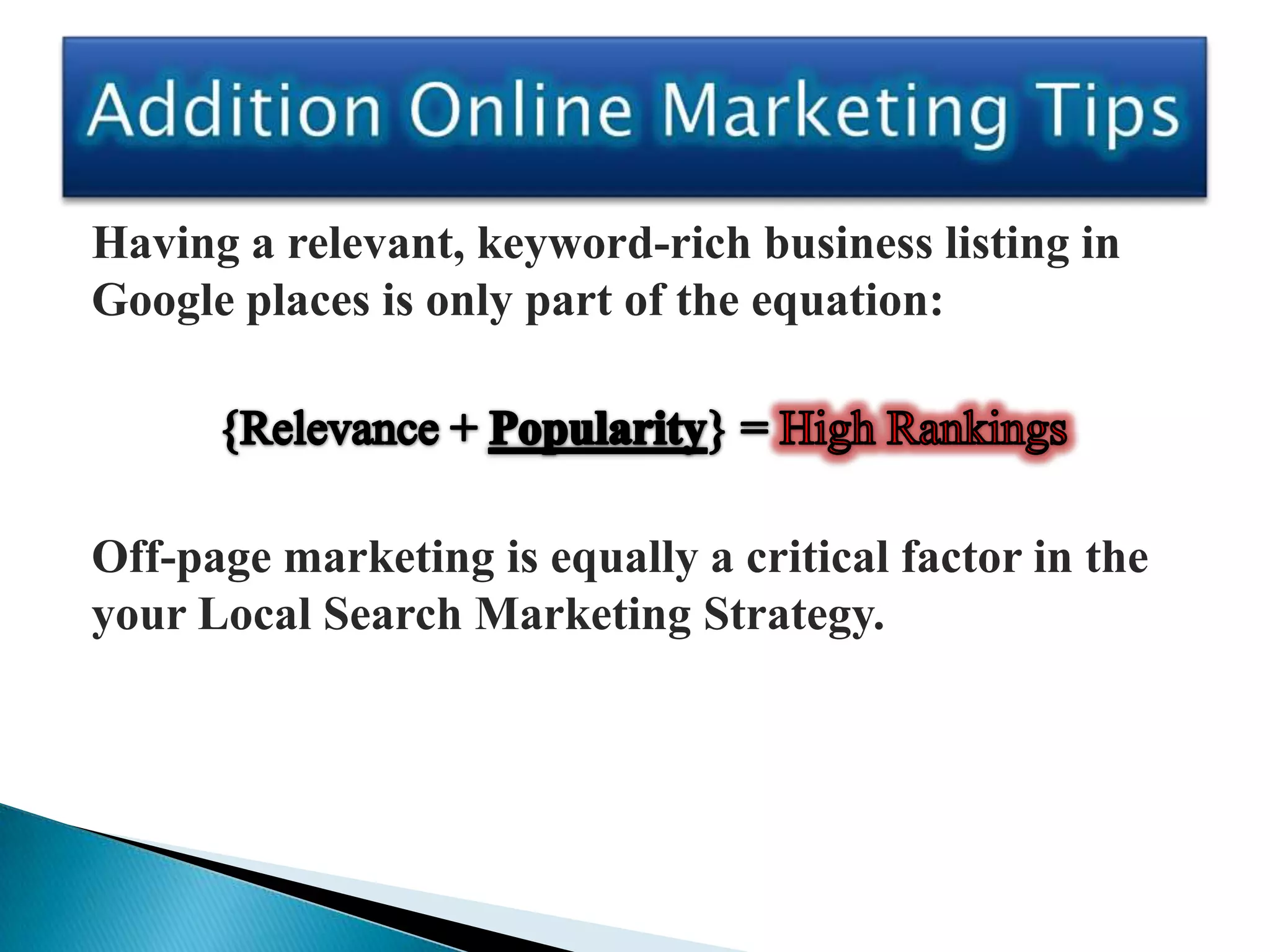 Addition Online Marketing Tips

Having a relevant, keyword-rich business listing in Google places is only part of the equation:

{Relevance + Popularity} = High Rankings

Off-page marketing is equally a critical factor in the your Local Search Marketing Strategy.